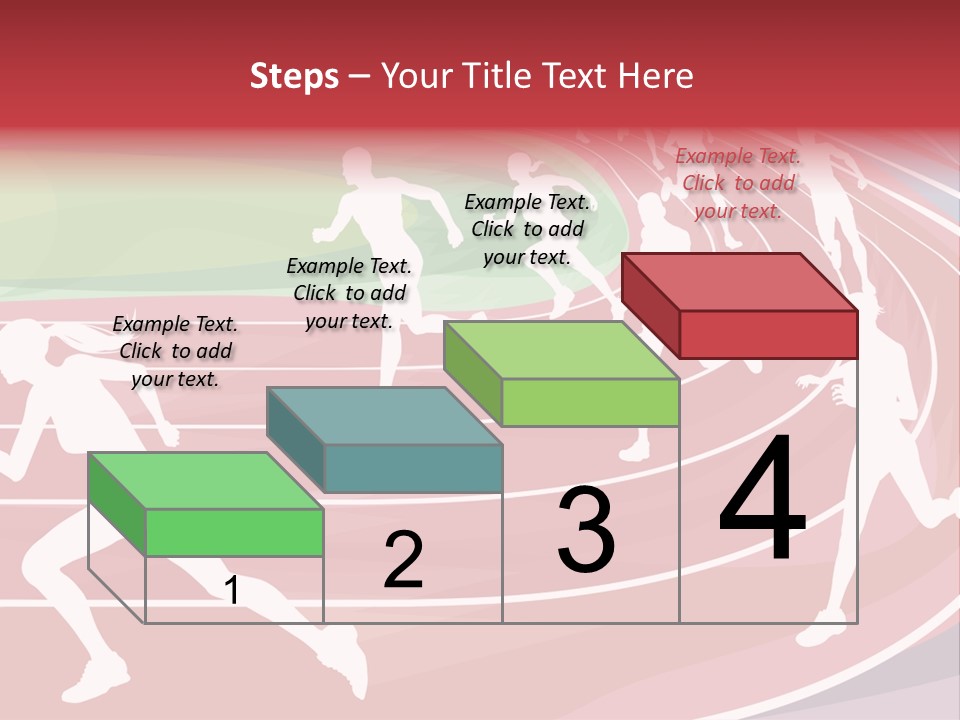 Steps – Your Title Text Here

Example Text. Click to add your text.

Example Text. Click to add your text.

Example Text. Click to add your text.

Example Text. Click to add your text.

1

2

3

4